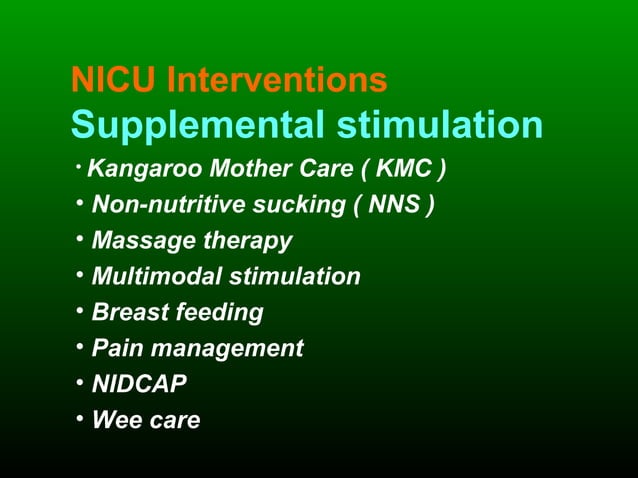 NICU Interventions
Supplemental stimulation

• Kangaroo Mother Care ( KMC )
• Non-nutritive sucking ( NNS )
• Massage therapy
• Multimodal stimulation
• Breast feeding
• Pain management
• NIDCAP
• Wee care